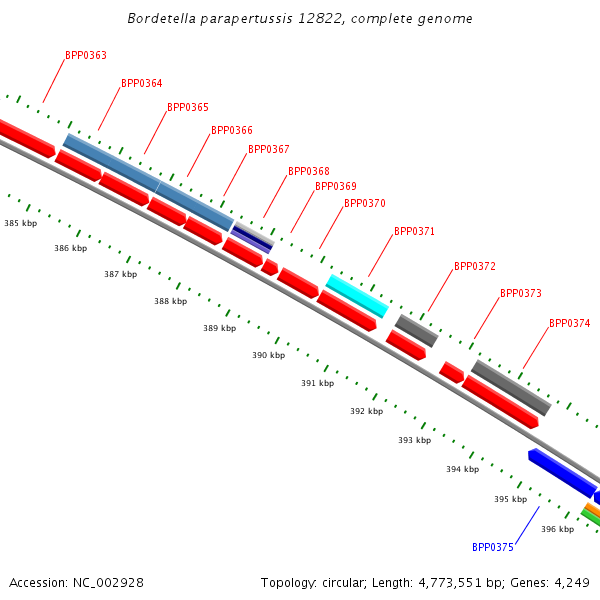 Bordetella parapertussis 12822, complete genome

BPP0363

BPP0364

BPP0365

BPP0366

BPP0367

BPP0368

BPP0369

BPP0370

BPP0371

BPP0372

BPP0373

BPP0374

385 kbp

386 kbp

387 kbp

388 kbp

389 kbp

390 kbp

391 kbp

392 kbp

393 kbp

394 kbp

395 kbp

396 kbp

BPP0375

Accession: NC_002928

Topology: circular; Length: 4,773,551 bp; Genes: 4,249